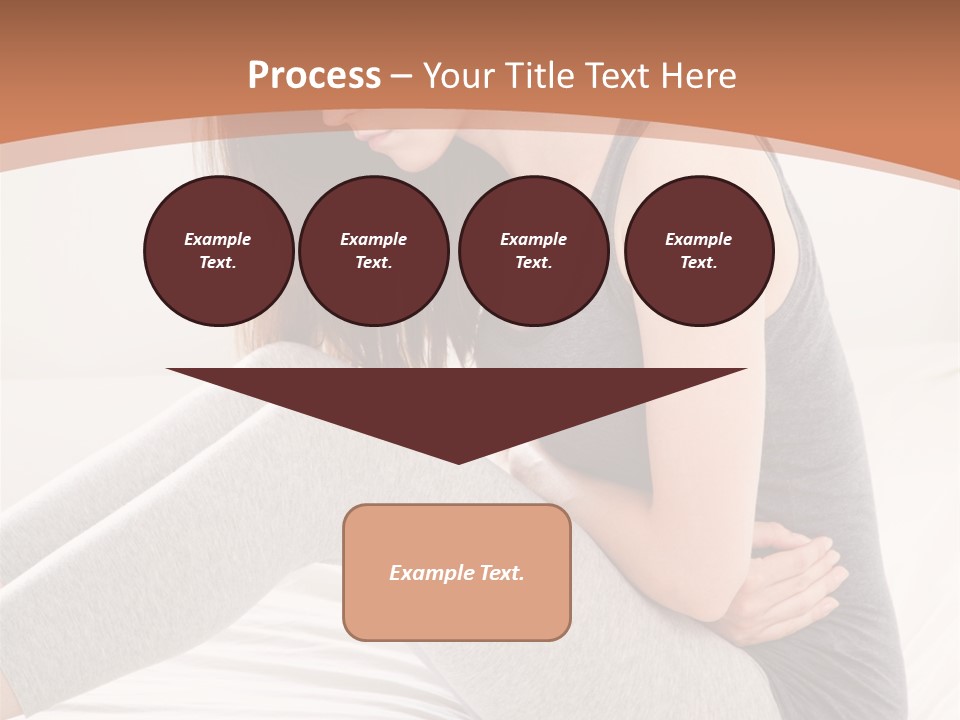 Process – Your Title Text Here

Example Text.

Example Text.

Example Text.

Example Text.

Example Text.